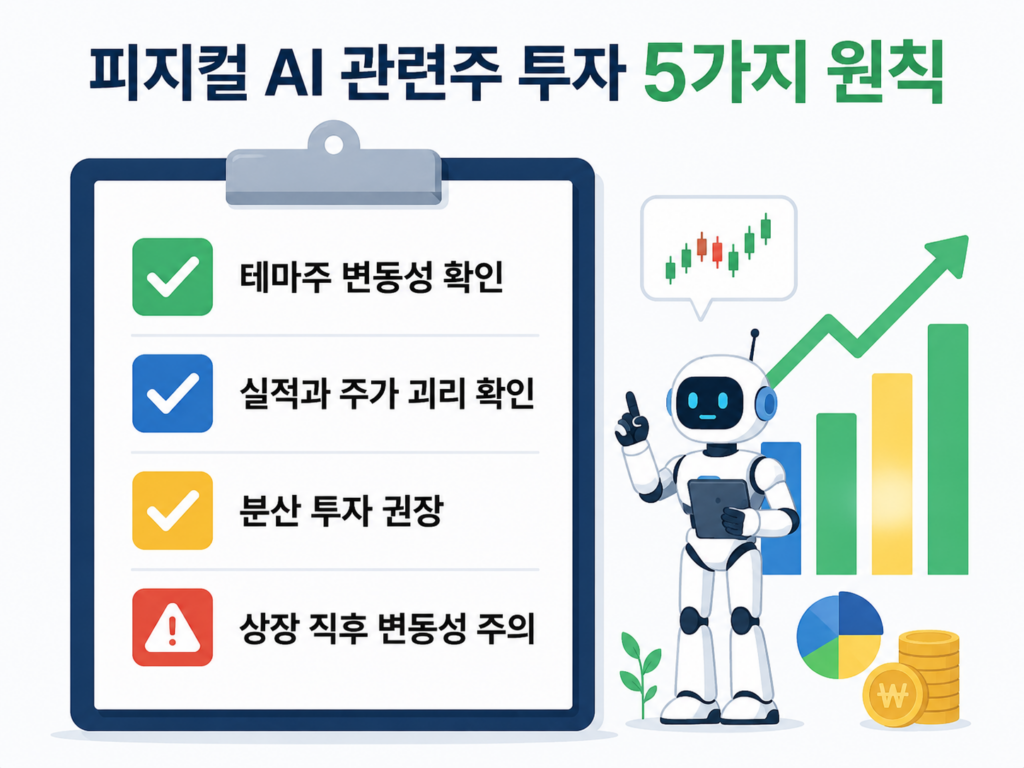 피지컬 AI 관련주 투자 5가지 원칙

테마주 변동성 확인

실적과 주가 괴리 확인

분산 투자 권장

상장 직후 변동성 주의

₩